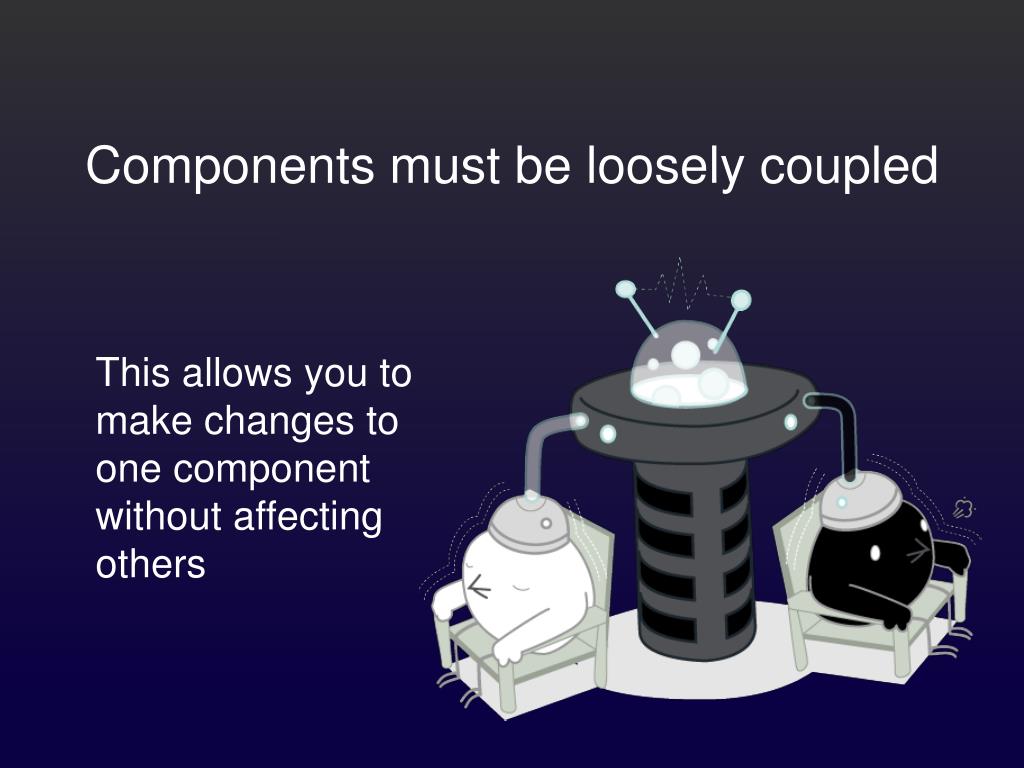 Components must be loosely coupled

This allows you to make changes to one component without affecting others